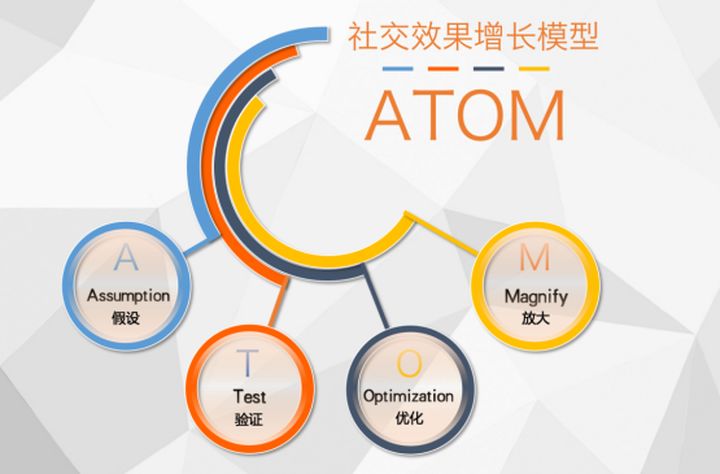 社交效果增长模型

ATOM

A
Assumption
假设

T
Test
验证

O
Optimization
优化

M
Magnify
放大